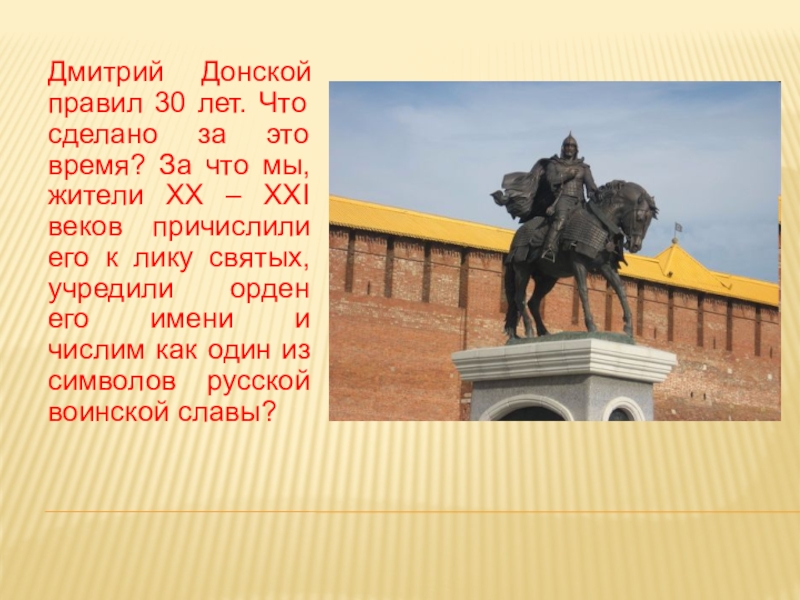 Дмитрий Донской правил 30 лет. Что сделано за это время? За что мы, жители XX – XXI веков причислили его к лику святых, учредили орден его имени и числим как один из символов русской воинской славы?